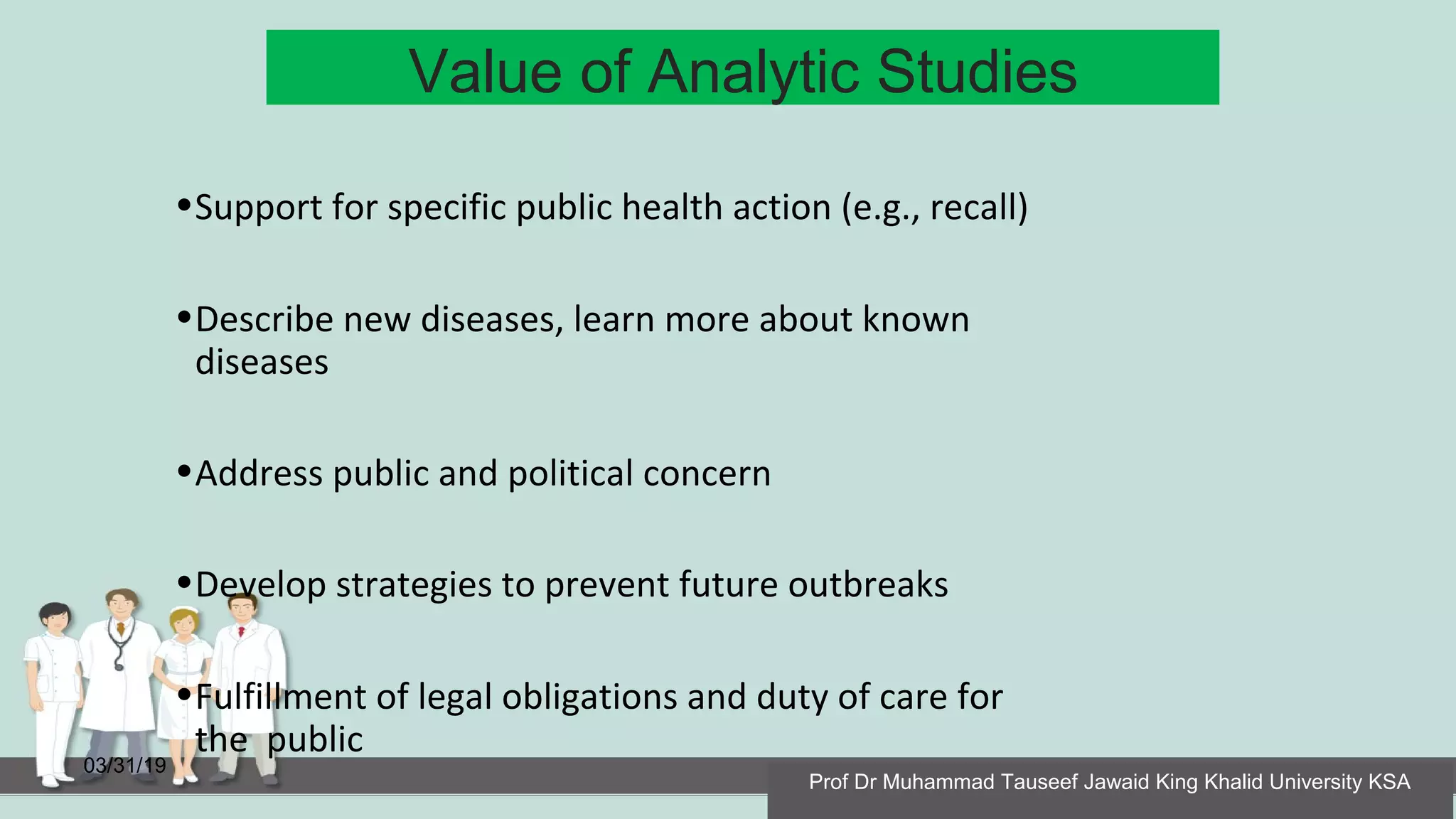 Value of Analytic Studies

•Support for specific public health action (e.g., recall)

•Describe new diseases, learn more about known diseases

•Address public and political concern

•Develop strategies to prevent future outbreaks

•Fulfillment of legal obligations and duty of care for the public

03/31/19

Prof Dr Muhammad Tauseef Jawaid King Khalid University KSA